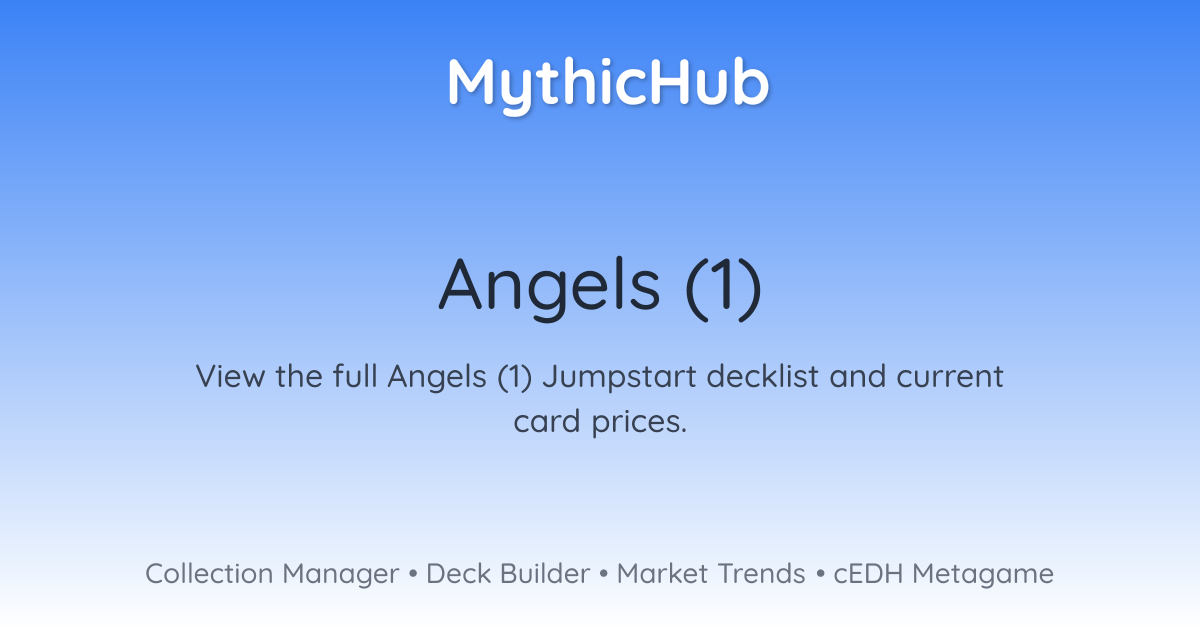 MythicHub

Angels (1)

View the full Angels (1) Jumpstart decklist and current card prices.

Collection Manager • Deck Builder • Market Trends • cEDH Metagame